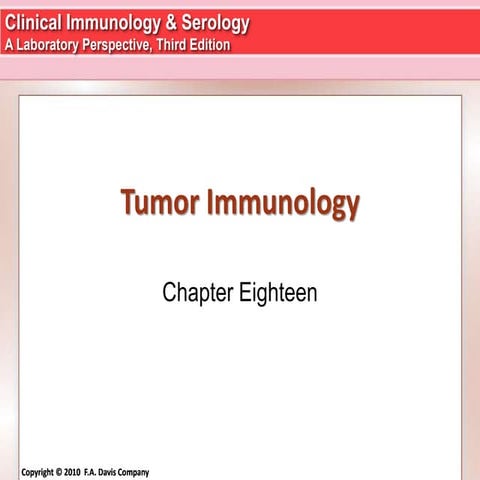 Clinical Immunology & Serology
A Laboratory Perspective, Third Edition

Tumor Immunology

Chapter Eighteen

Copyright © 2010 F.A. Davis Company